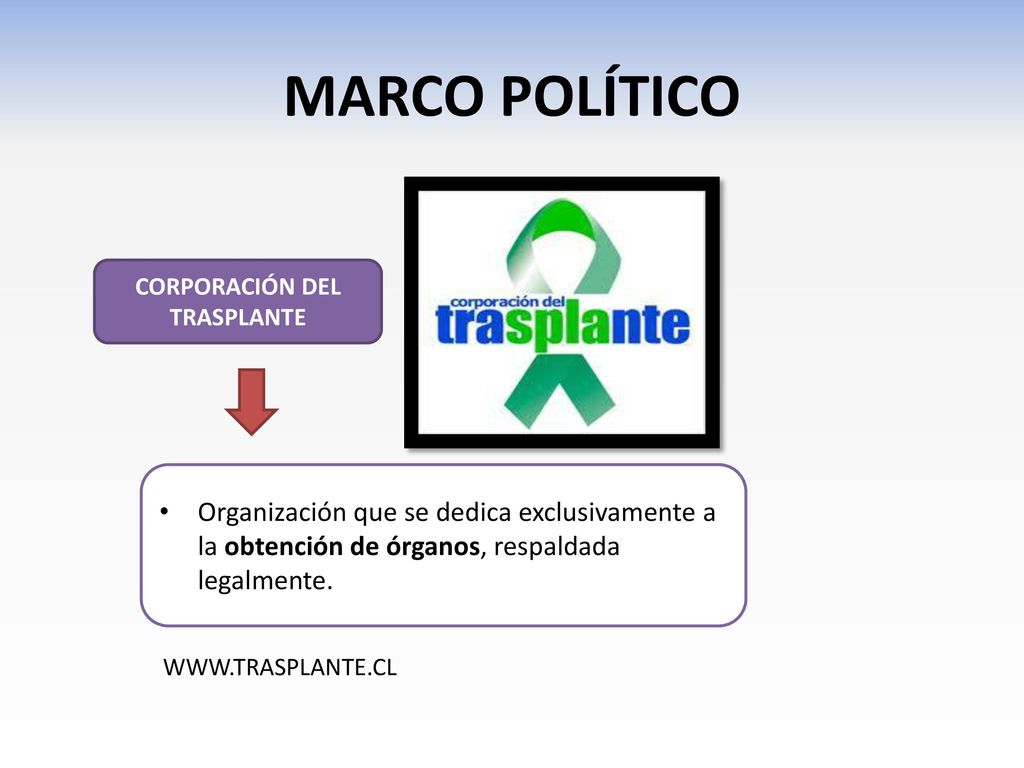 MARCO POLÍTICO

CORPORACIÓN DEL TRASPLANTE

corporación del
trasplante

• Organización que se dedica exclusivamente a la obtención de órganos, respaldada legalmente.

WWW.TRASPLANTE.CL